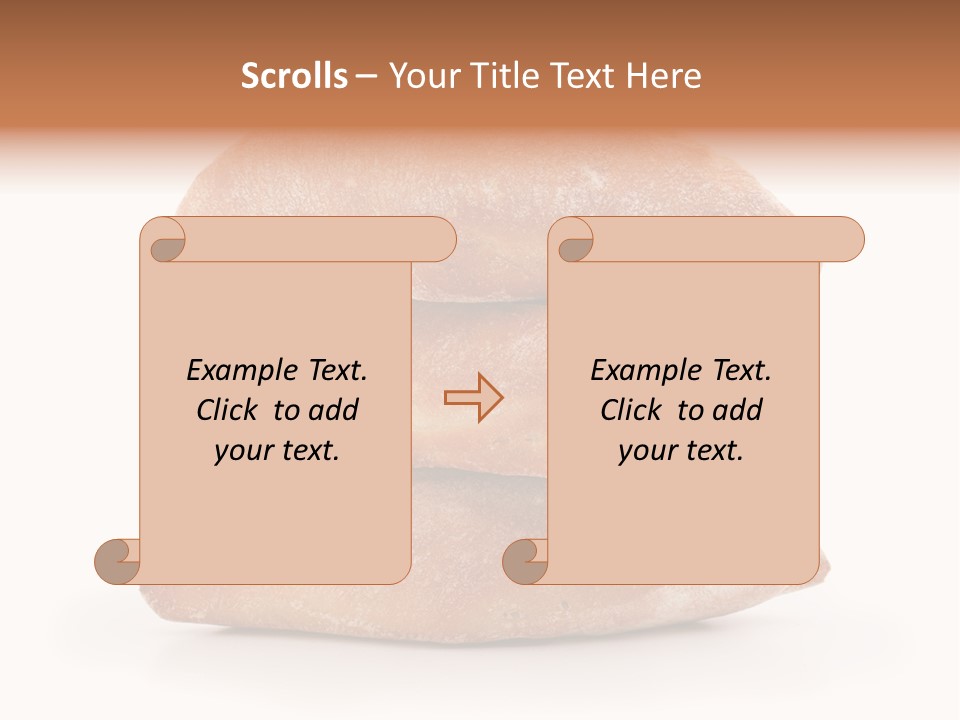 Scrolls – Your Title Text Here

Example Text. Click to add your text.

Example Text. Click to add your text.